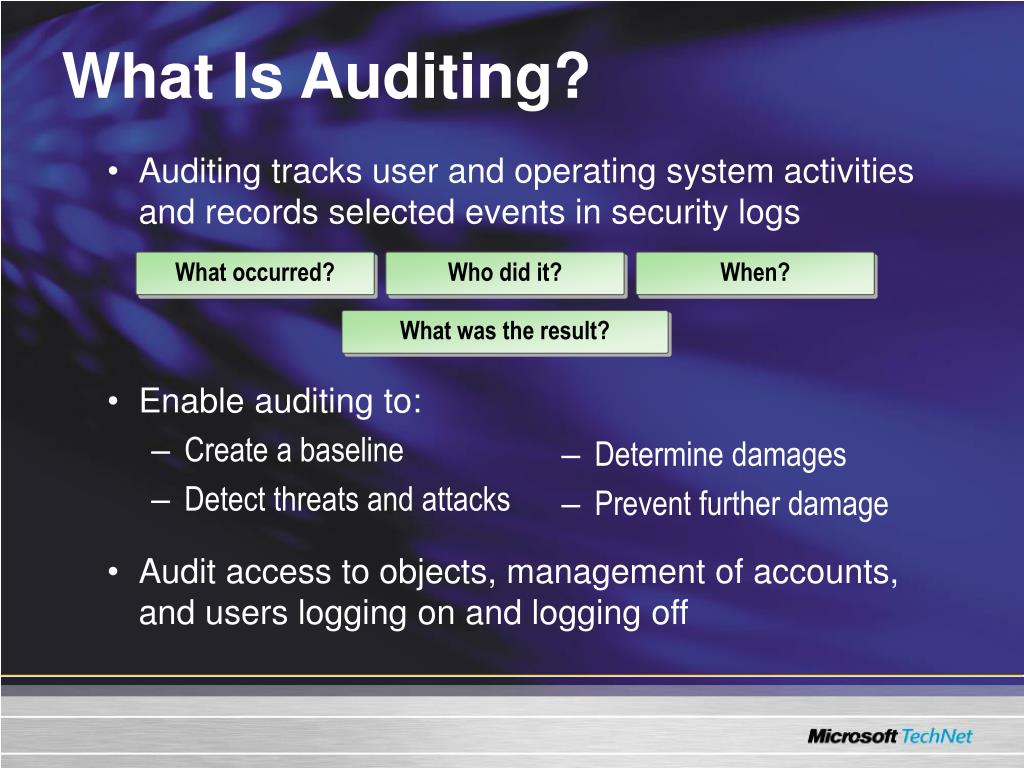 What Is Auditing?

• Auditing tracks user and operating system activities and records selected events in security logs

What occurred?

Who did it?

When?

What was the result?

• Enable auditing to:
– Create a baseline
– Detect threats and attacks
– Determine damages
– Prevent further damage

• Audit access to objects, management of accounts, and users logging on and logging off

Microsoft TechNet